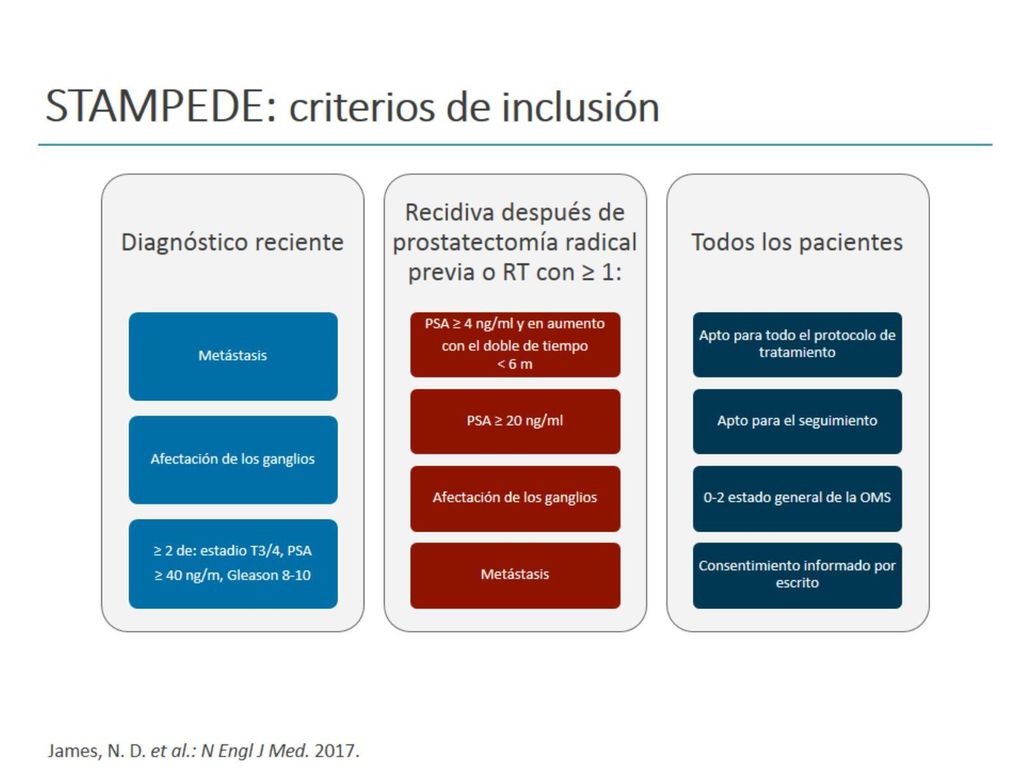 STAMPEDE: criterios de inclusión

Diagnóstico reciente

Metástasis

Afectación de los ganglios

≥ 2 de: estadio T3/4, PSA ≥ 40 ng/m, Gleason 8-10

Recidiva después de prostatectomía radical previa o RT con ≥ 1:

PSA ≥ 4 ng/ml y en aumento con el doble de tiempo < 6 m

PSA ≥ 20 ng/ml

Afectación de los ganglios

Metástasis

Todos los pacientes

Apto para todo el protocolo de tratamiento

Apto para el seguimiento

0-2 estado general de la OMS

Consentimiento informado por escrito

James, N. D. et al.: N Engl J Med. 2017.